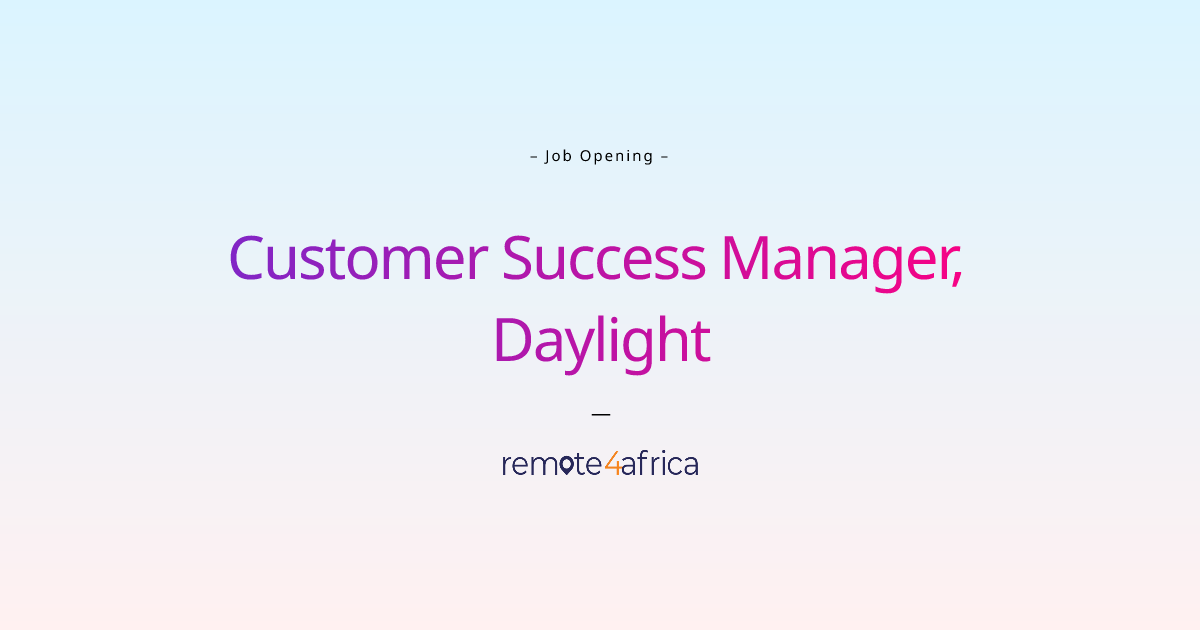 – Job Opening –

Customer Success Manager, Daylight

—

remote4africa